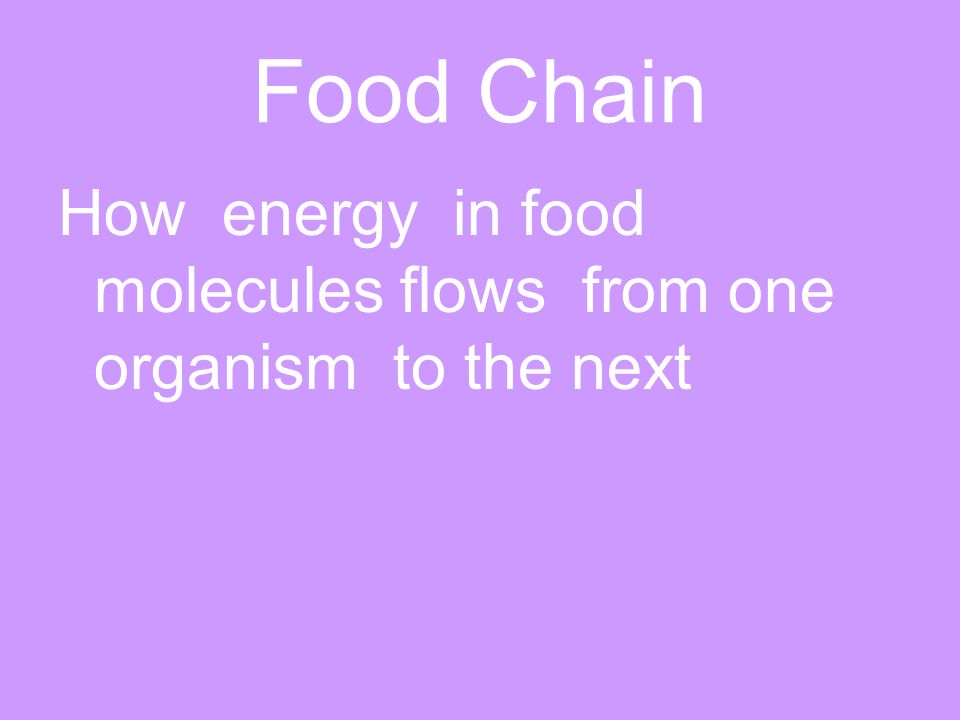 Food Chain

How energy in food molecules flows from one organism to the next